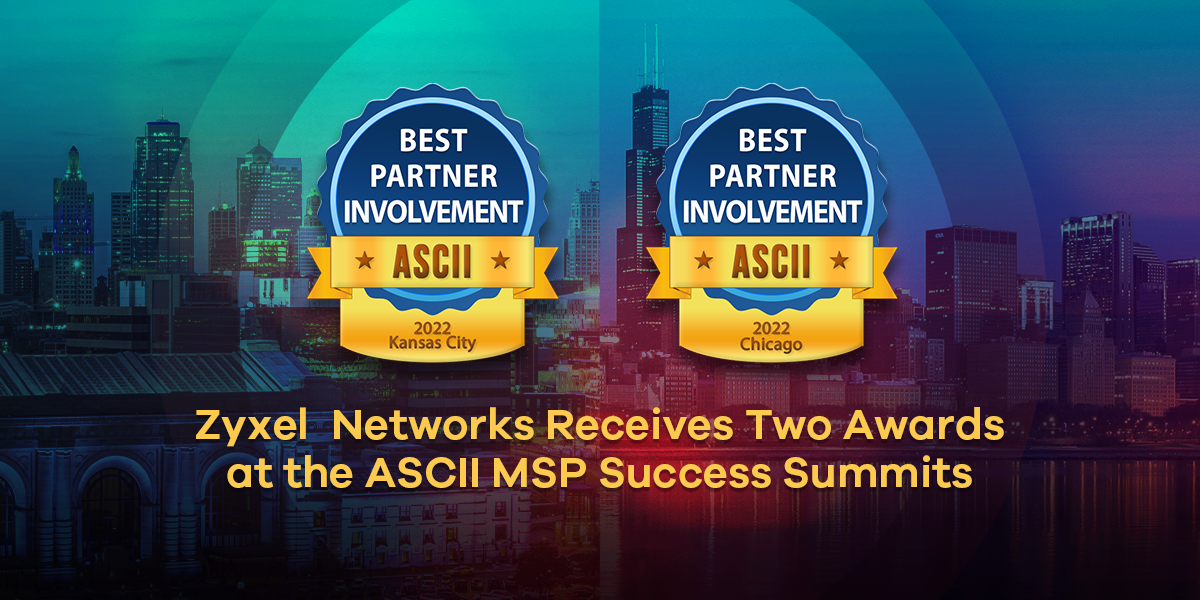 BEST PARTNER INVOLVEMENT
★ ASCII ★
2022 Kansas City

BEST PARTNER INVOLVEMENT
★ ASCII ★
2022 Chicago

Zyxel Networks Receives Two Awards at the ASCII MSP Success Summits